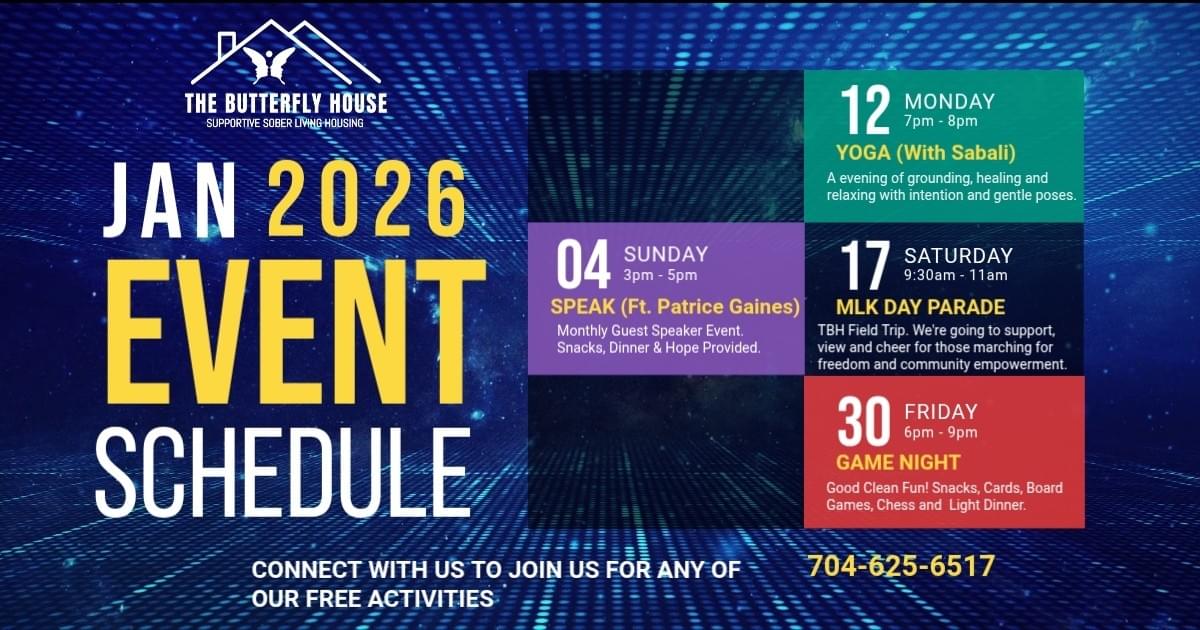 THE BUTTERFLY HOUSE
SUPPORTIVE SOBER LIVING HOUSING

JAN 2026
EVENT
SCHEDULE

04 SUNDAY
3pm - 5pm
SPEAK (Ft. Patrice Gaines)
Monthly Guest Speaker Event. Snacks, Dinner & Hope Provided.

12 MONDAY
7pm - 8pm
YOGA (With Sabali)
A evening of grounding, healing and relaxing with intention and gentle poses.

17 SATURDAY
9:30am - 11am
MLK DAY PARADE
TBH Field Trip. We're going to support, view and cheer for those marching for freedom and community empowerment.

30 FRIDAY
6pm - 9pm
GAME NIGHT
Good Clean Fun! Snacks, Cards, Board Games, Chess and Light Dinner.

CONNECT WITH US TO JOIN US FOR ANY OF OUR FREE ACTIVITIES

704-625-6517